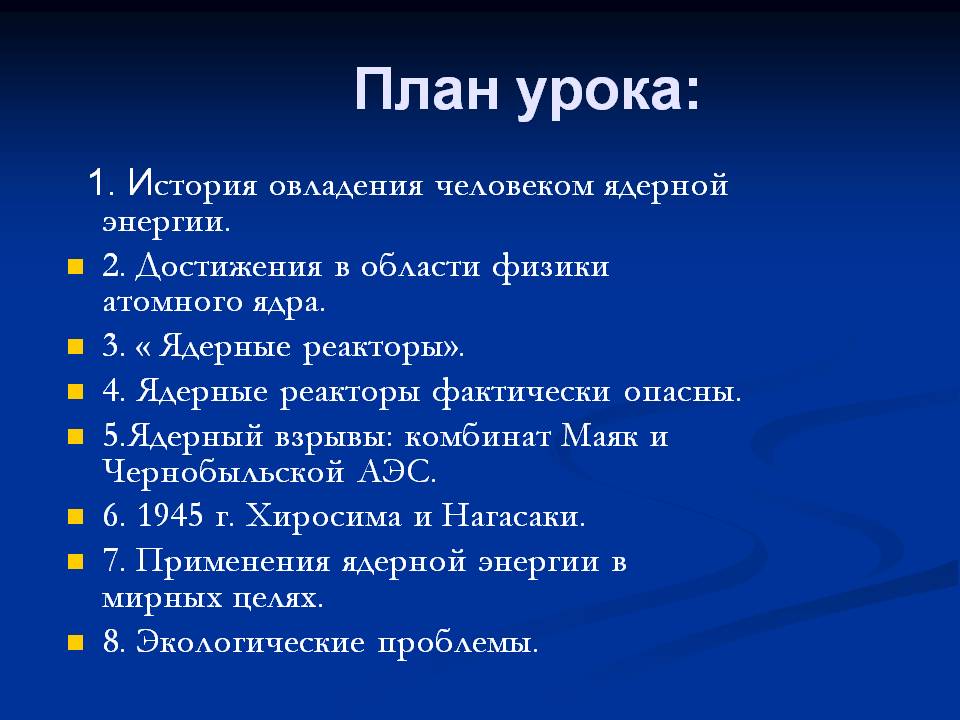 План урока:

1. История овладения человеком ядерной энергии.

2. Достижения в области физики атомного ядра.

3. « Ядерные реакторы».

4. Ядерные реакторы фактически опасны.

5.Ядерный взрывы: комбинат Маяк и Чернобыльской АЭС.

6. 1945 г. Хиросима и Нагасаки.

7. Применения ядерной энергии в мирных целях.

8. Экологические проблемы.